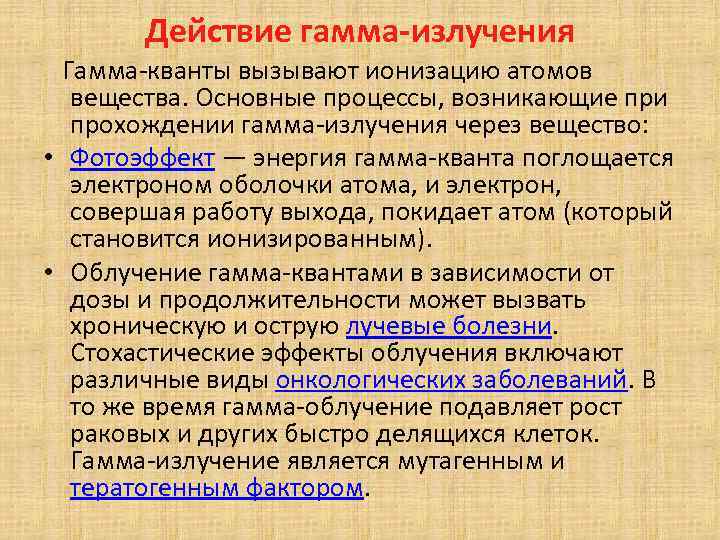 Действие гамма-излучения

Гамма-кванты вызывают ионизацию атомов вещества. Основные процессы, возникающие при прохождении гамма-излучения через вещество:

• Фотоэффект — энергия гамма-кванта поглощается электроном оболочки атома, и электрон, совершая работу выхода, покидает атом (который становится ионизированным).

• Облучение гамма-квантами в зависимости от дозы и продолжительности может вызвать хроническую и острую лучевые болезни. Стохастические эффекты облучения включают различные виды онкологических заболеваний. В то же время гамма-облучение подавляет рост раковых и других быстро делящихся клеток. Гамма-излучение является мутагенным и тератогенным фактором.